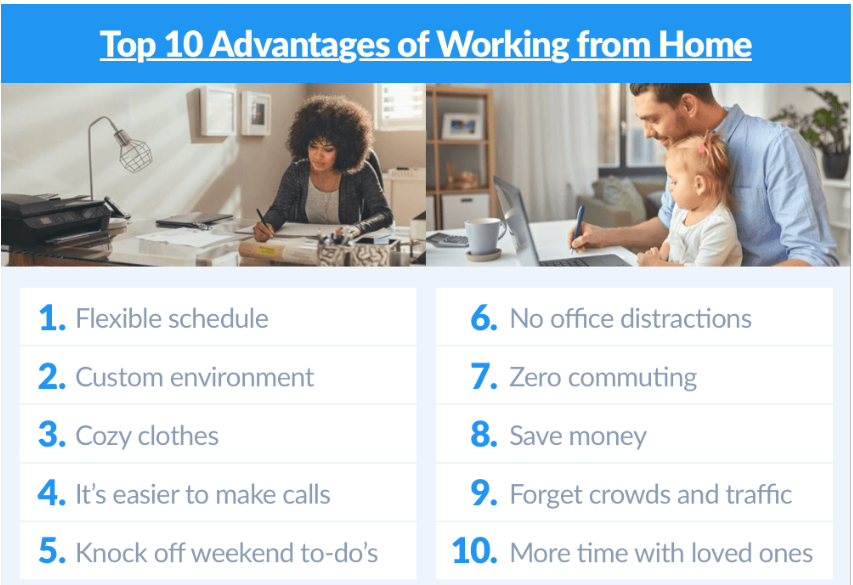 Top 10 Advantages of Working from Home

1. Flexible schedule

2. Custom environment

3. Cozy clothes

4. It's easier to make calls

5. Knock off weekend to-do's

6. No office distractions

7. Zero commuting

8. Save money

9. Forget crowds and traffic

10. More time with loved ones